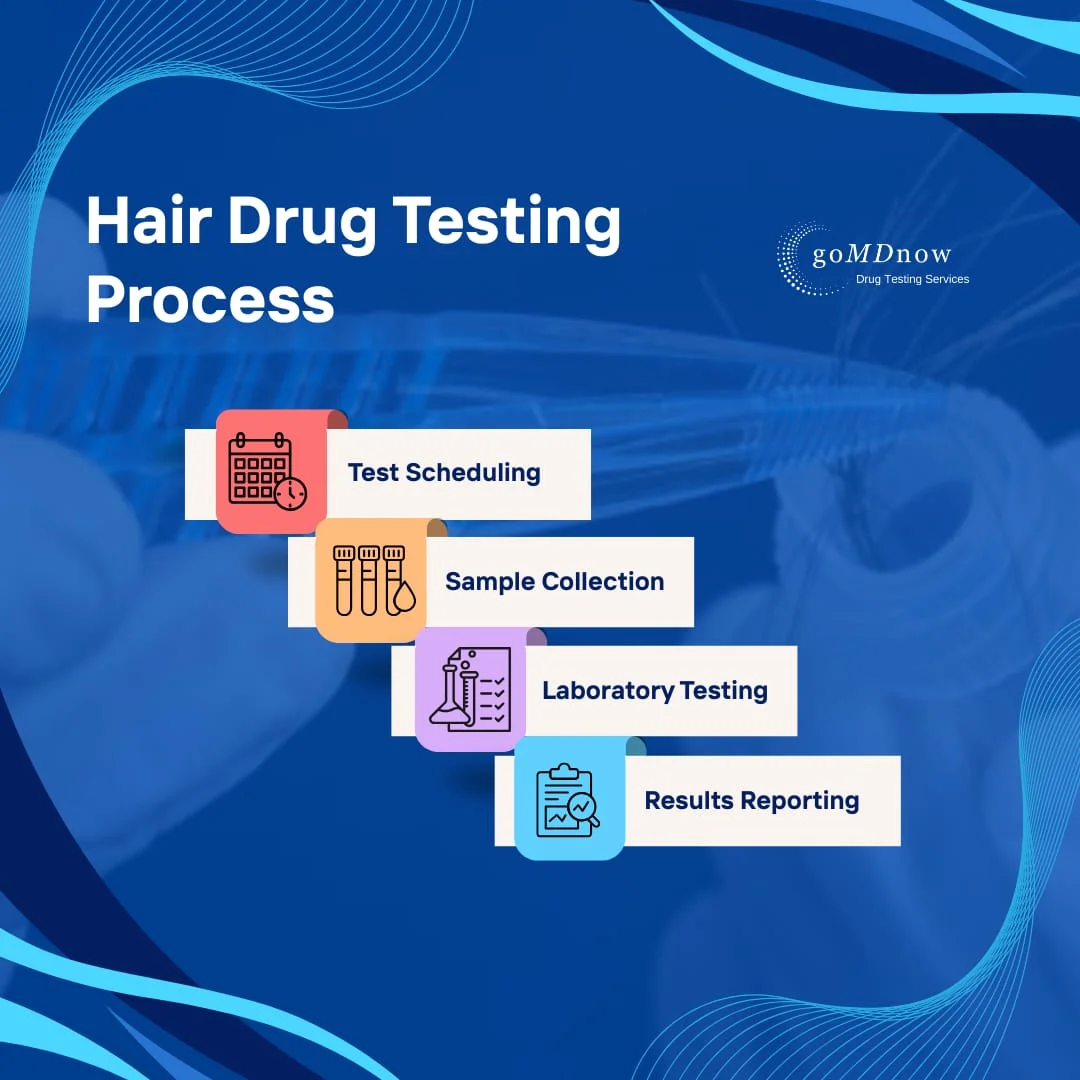 Hair Drug Testing Process

goMDnow
Drug Testing Services

Test Scheduling

Sample Collection

Laboratory Testing

Results Reporting